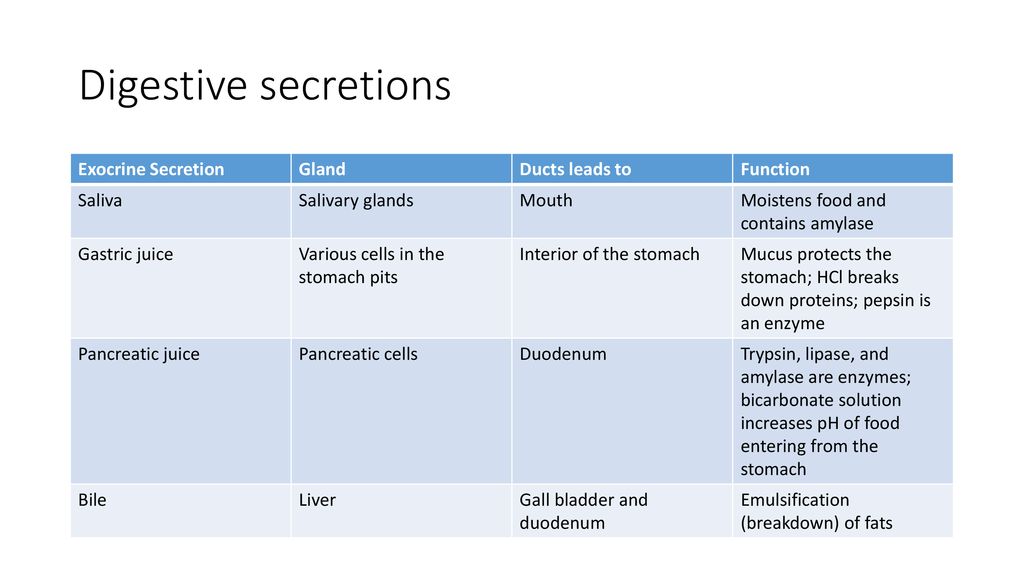 Digestive secretions

| Exocrine Secretion | Gland | Ducts leads to | Function |
|---|---|---|---|
| Saliva | Salivary glands | Mouth | Moistens food and contains amylase |
| Gastric juice | Various cells in the stomach pits | Interior of the stomach | Mucus protects the stomach; HCl breaks down proteins; pepsin is an enzyme |
| Pancreatic juice | Pancreatic cells | Duodenum | Trypsin, lipase, and amylase are enzymes; bicarbonate solution increases pH of food entering from the stomach |
| Bile | Liver | Gall bladder and duodenum | Emulsification (breakdown) of fats |